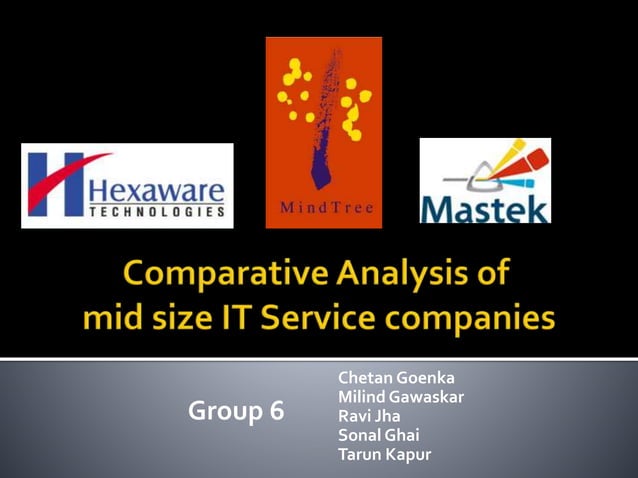 Hexaware TECHNOLOGIES

MindTree

Mastek

Comparative Analysis of mid size IT Service companies

Group 6

Chetan Goenka
Milind Gawaskar
Ravi Jha
Sonal Ghai
Tarun Kapur